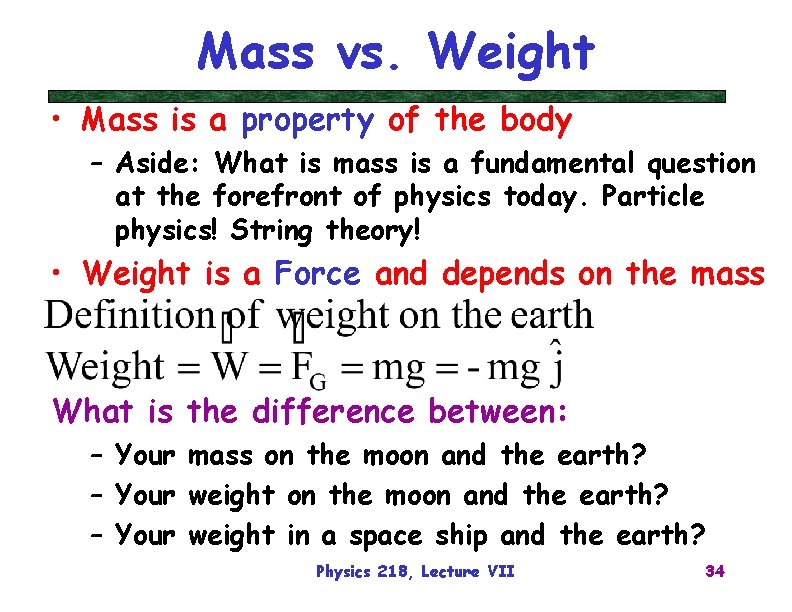 Mass vs. Weight

• Mass is a property of the body

– Aside: What is mass is a fundamental question at the forefront of physics today. Particle physics! String theory!

• Weight is a Force and depends on the mass

Definition of weight on the earth

$\text{Weight} = W = F_G = mg = -mg\,\hat{j}$

What is the difference between:

– Your mass on the moon and the earth?

– Your weight on the moon and the earth?

– Your weight in a space ship and the earth?

Physics 218, Lecture VII

34